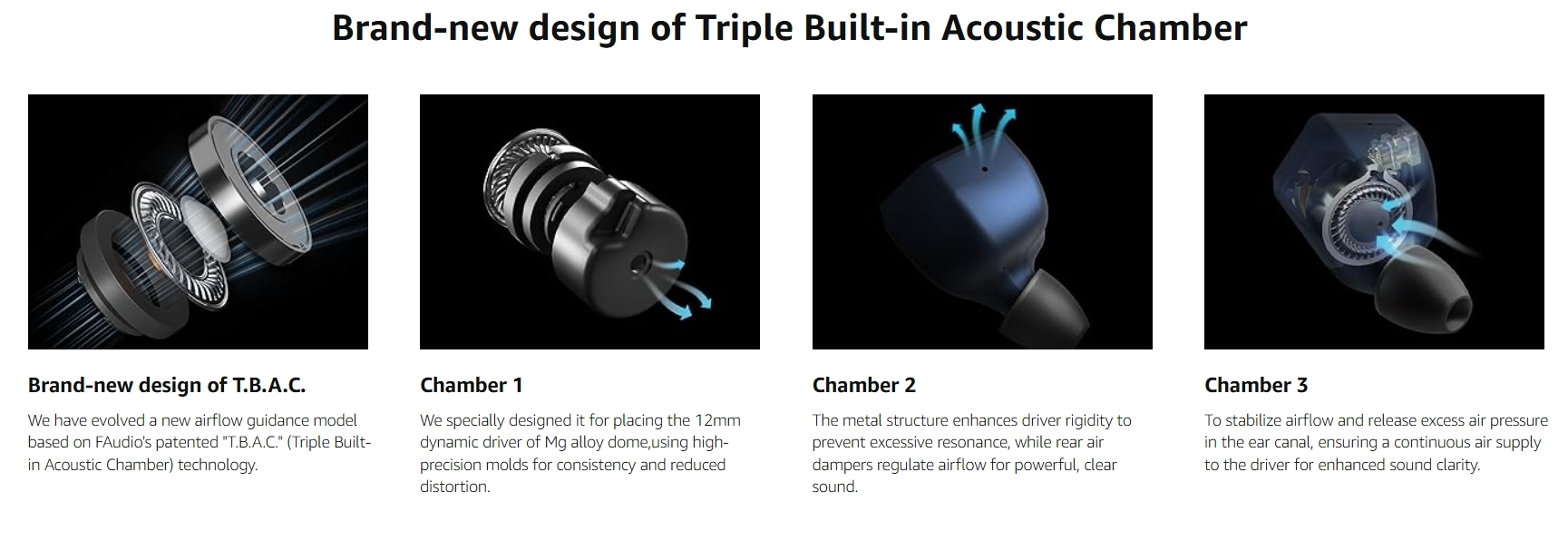 Brand-new design of Triple Built-in Acoustic Chamber

Brand-new design of T.B.A.C.

We have evolved a new airflow guidance model based on FAudio's patented "T.B.A.C." (Triple Built-in Acoustic Chamber) technology.

Chamber 1

We specially designed it for placing the 12mm dynamic driver of Mg alloy dome,using high-precision molds for consistency and reduced distortion.

Chamber 2

The metal structure enhances driver rigidity to prevent excessive resonance, while rear air dampers regulate airflow for powerful, clear sound.

Chamber 3

To stabilize airflow and release excess air pressure in the ear canal, ensuring a continuous air supply to the driver for enhanced sound clarity.